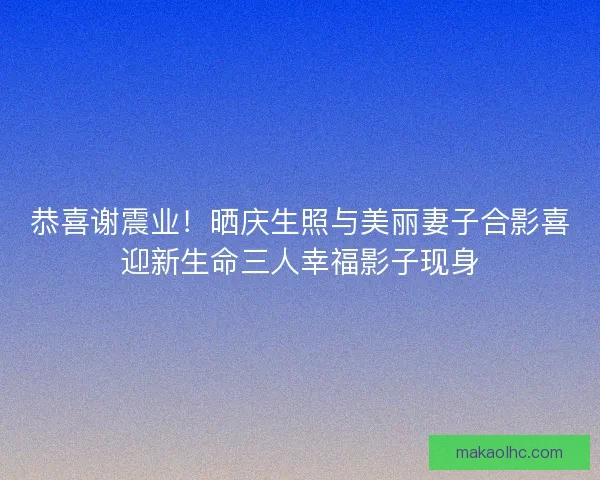 恭喜谢震业！晒庆生照与美丽妻子合影喜迎新生命三人幸福影子现身

makaolhc.com